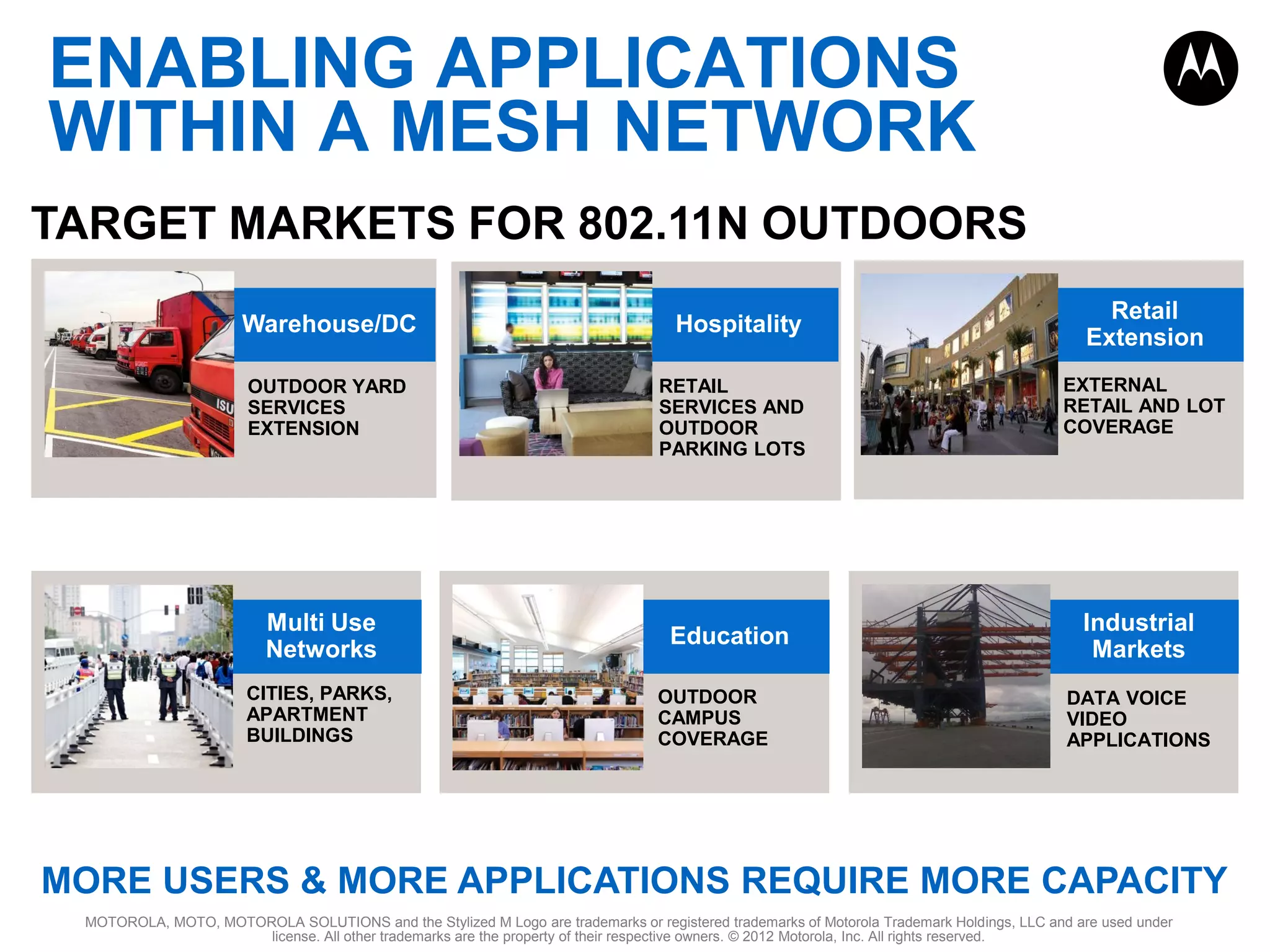 ENABLING APPLICATIONS WITHIN A MESH NETWORK

TARGET MARKETS FOR 802.11N OUTDOORS

Warehouse/DC

OUTDOOR YARD SERVICES EXTENSION

Hospitality

RETAIL SERVICES AND OUTDOOR PARKING LOTS

Retail Extension

EXTERNAL RETAIL AND LOT COVERAGE

Multi Use Networks

CITIES, PARKS, APARTMENT BUILDINGS

Education

OUTDOOR CAMPUS COVERAGE

Industrial Markets

DATA VOICE VIDEO APPLICATIONS

MORE USERS & MORE APPLICATIONS REQUIRE MORE CAPACITY

MOTOROLA, MOTO, MOTOROLA SOLUTIONS and the Stylized M Logo are trademarks or registered trademarks of Motorola Trademark Holdings, LLC and are used under license. All other trademarks are the property of their respective owners. © 2012 Motorola, Inc. All rights reserved.